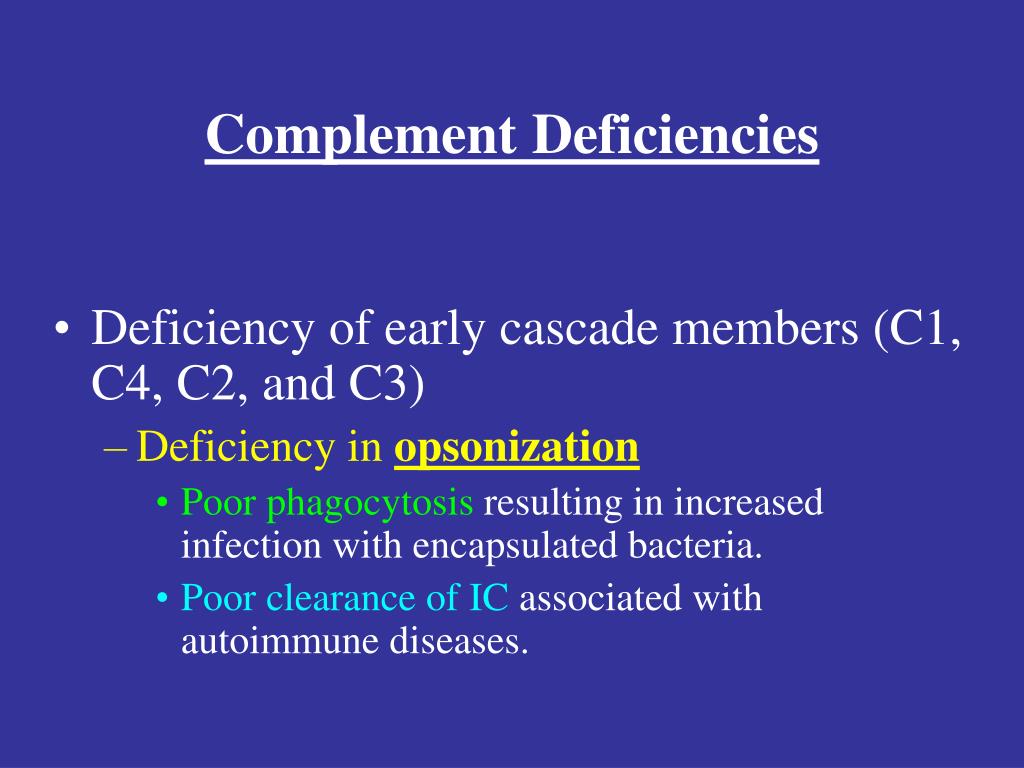 Complement Deficiencies

• Deficiency of early cascade members (C1, C4, C2, and C3)

– Deficiency in opsonization

• Poor phagocytosis resulting in increased infection with encapsulated bacteria.

• Poor clearance of IC associated with autoimmune diseases.